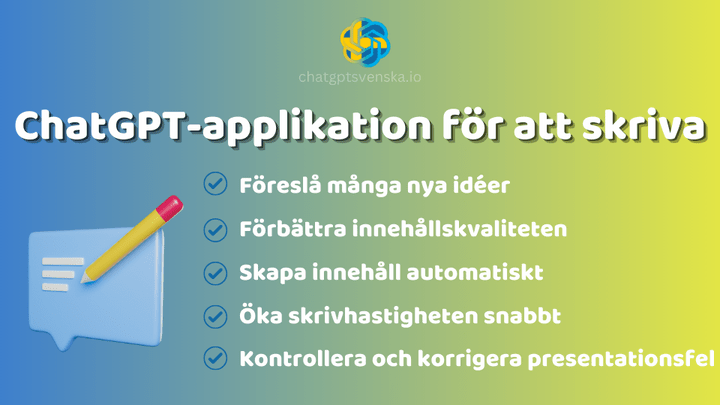 chatgptsvenska.io

ChatGPT-applikation för att skriva

Föreslå många nya idéer

Förbättra innehållskvaliteten

Skapa innehåll automatiskt

Öka skrivhastigheten snabbt

Kontrollera och korrigera presentationsfel